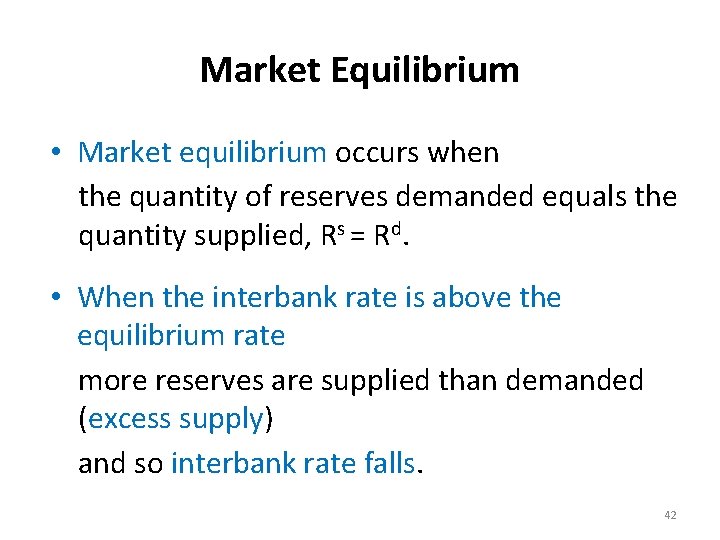 Market Equilibrium

• Market equilibrium occurs when the quantity of reserves demanded equals the quantity supplied, $R^s = R^d$.

• When the interbank rate is above the equilibrium rate

more reserves are supplied than demanded (excess supply)

and so interbank rate falls.

42